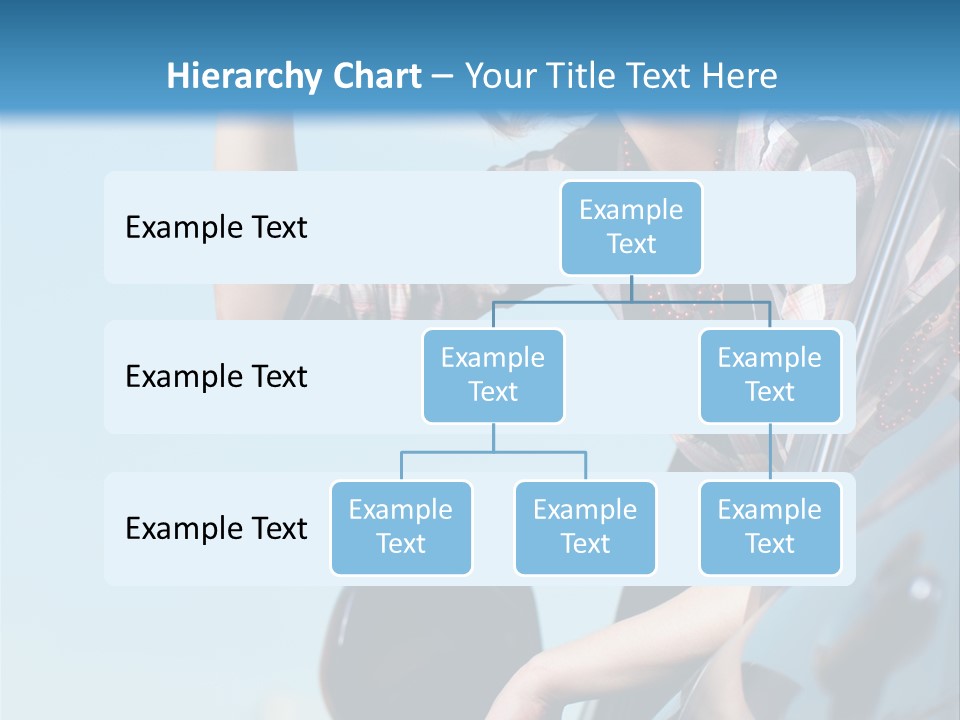 Hierarchy Chart – Your Title Text Here

Example Text

Example Text

Example Text

Example Text

Example Text

Example Text

Example Text

Example Text

Example Text